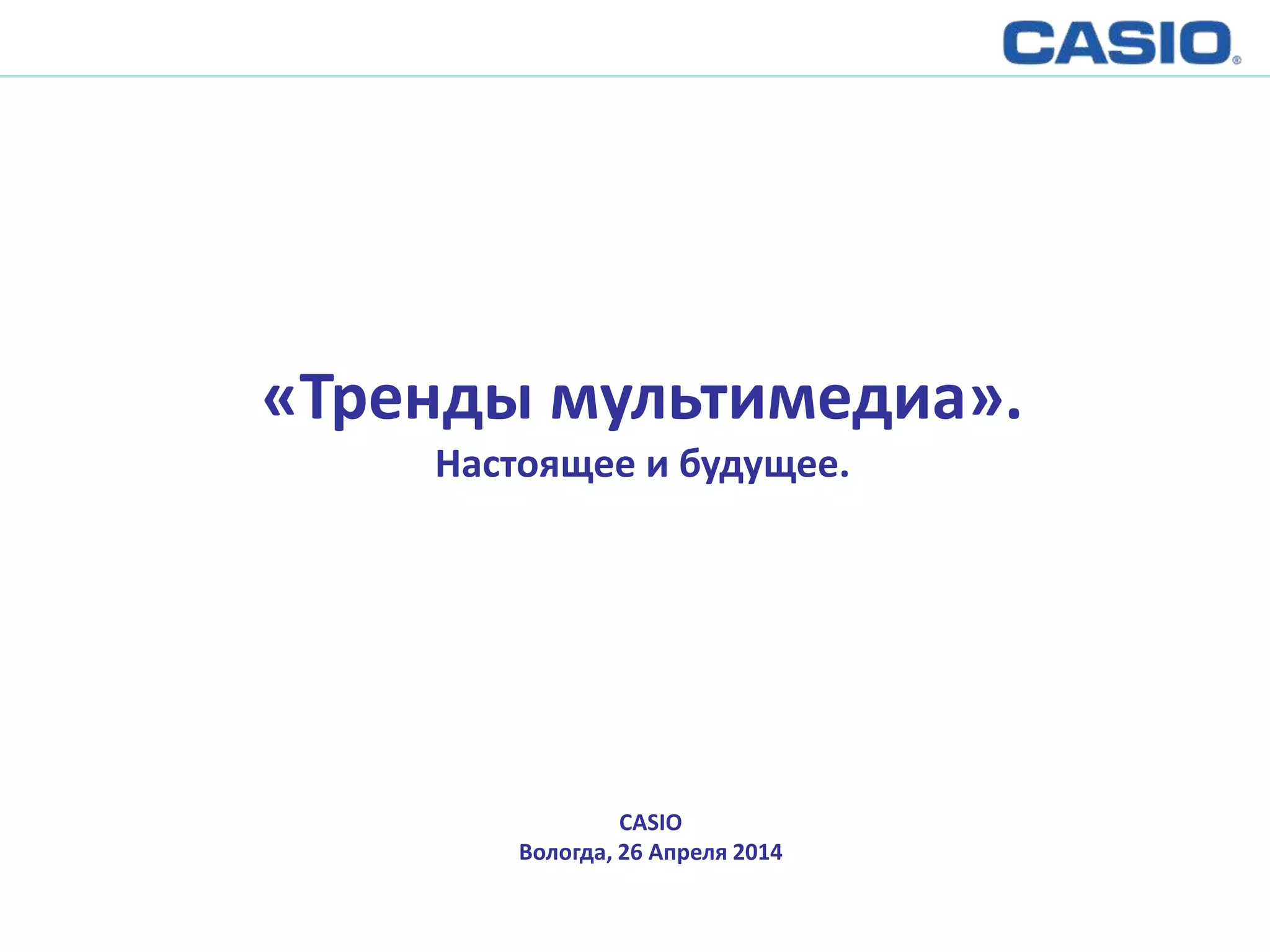 CASIO®

«Тренды мультимедиа».
Настоящее и будущее.

CASIO
Вологда, 26 Апреля 2014